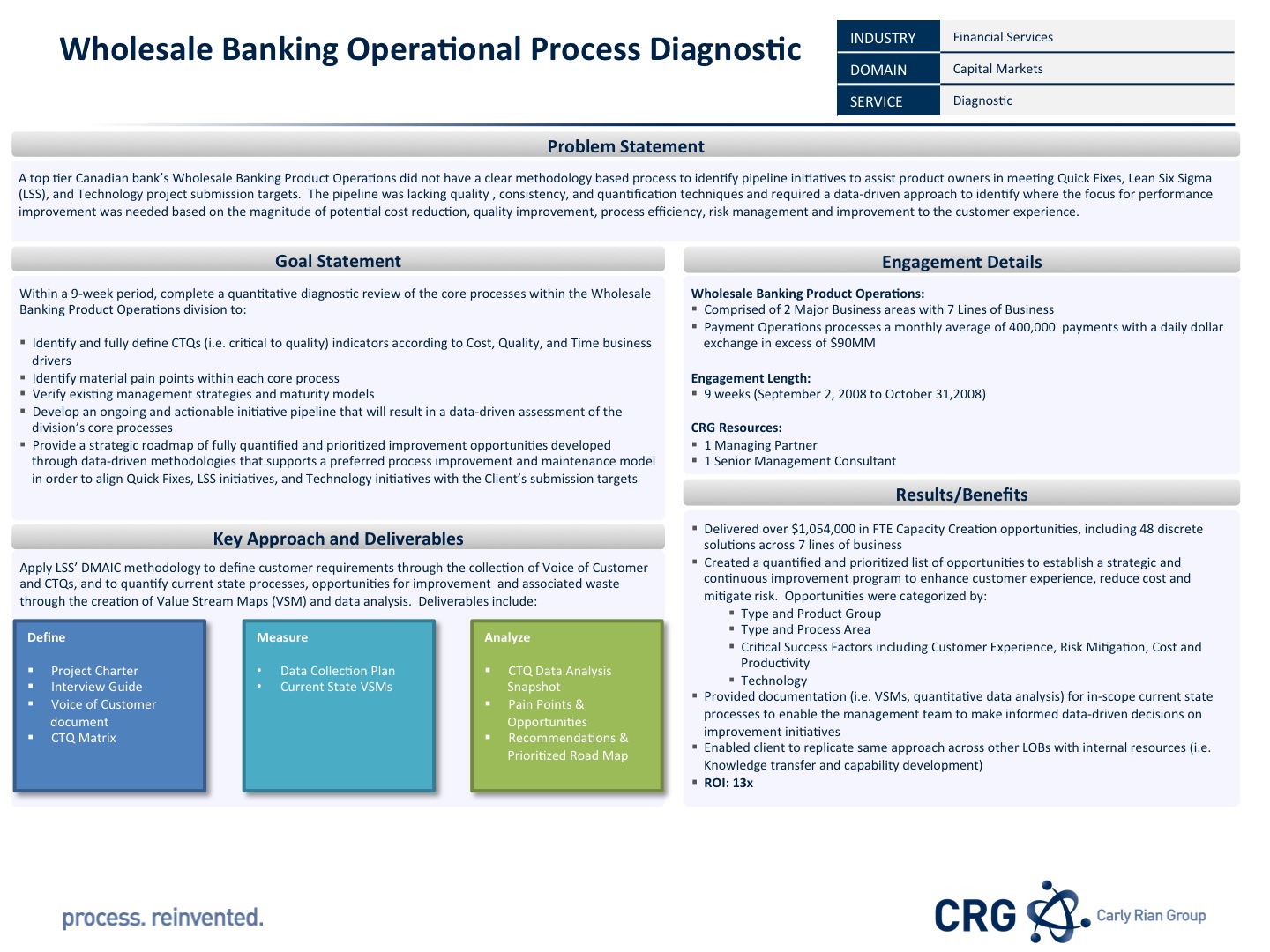 Wholesale Banking Operational Process Diagnostic

| INDUSTRY | Financial Services |
|---|---|
| DOMAIN | Capital Markets |
| SERVICE | Diagnostic |

Problem Statement

A top tier Canadian bank's Wholesale Banking Product Operations did not have a clear methodology based process to identify pipeline initiatives to assist product owners in meeting Quick Fixes, Lean Six Sigma (LSS), and Technology project submission targets. The pipeline was lacking quality , consistency, and quantification techniques and required a data-driven approach to identify where the focus for performance improvement was needed based on the magnitude of potential cost reduction, quality improvement, process efficiency, risk management and improvement to the customer experience.

Goal Statement

Within a 9-week period, complete a quantitative diagnostic review of the core processes within the Wholesale Banking Product Operations division to:

▪ Identify and fully define CTQs (i.e. critical to quality) indicators according to Cost, Quality, and Time business drivers
▪ Identify material pain points within each core process
▪ Verify existing management strategies and maturity models
▪ Develop an ongoing and actionable initiative pipeline that will result in a data-driven assessment of the division's core processes
▪ Provide a strategic roadmap of fully quantified and prioritized improvement opportunities developed through data-driven methodologies that supports a preferred process improvement and maintenance model in order to align Quick Fixes, LSS initiatives, and Technology initiatives with the Client's submission targets

Key Approach and Deliverables

Apply LSS' DMAIC methodology to define customer requirements through the collection of Voice of Customer and CTQs, and to quantify current state processes, opportunities for improvement and associated waste through the creation of Value Stream Maps (VSM) and data analysis. Deliverables include:

Define
▪ Project Charter
▪ Interview Guide
▪ Voice of Customer document
▪ CTQ Matrix

Measure
• Data Collection Plan
• Current State VSMs

Analyze
▪ CTQ Data Analysis Snapshot
▪ Pain Points & Opportunities
▪ Recommendations & Prioritized Road Map

Engagement Details

Wholesale Banking Product Operations:
▪ Comprised of 2 Major Business areas with 7 Lines of Business
▪ Payment Operations processes a monthly average of 400,000 payments with a daily dollar exchange in excess of $90MM

Engagement Length:
▪ 9 weeks (September 2, 2008 to October 31,2008)

CRG Resources:
▪ 1 Managing Partner
▪ 1 Senior Management Consultant

Results/Benefits

▪ Delivered over $1,054,000 in FTE Capacity Creation opportunities, including 48 discrete solutions across 7 lines of business
▪ Created a quantified and prioritized list of opportunities to establish a strategic and continuous improvement program to enhance customer experience, reduce cost and mitigate risk. Opportunities were categorized by:
▪ Type and Product Group
▪ Type and Process Area
▪ Critical Success Factors including Customer Experience, Risk Mitigation, Cost and Productivity
▪ Technology
▪ Provided documentation (i.e. VSMs, quantitative data analysis) for in-scope current state processes to enable the management team to make informed data-driven decisions on improvement initiatives
▪ Enabled client to replicate same approach across other LOBs with internal resources (i.e. Knowledge transfer and capability development)
▪ ROI: 13x

process. reinvented.

CRG Carly Rian Group